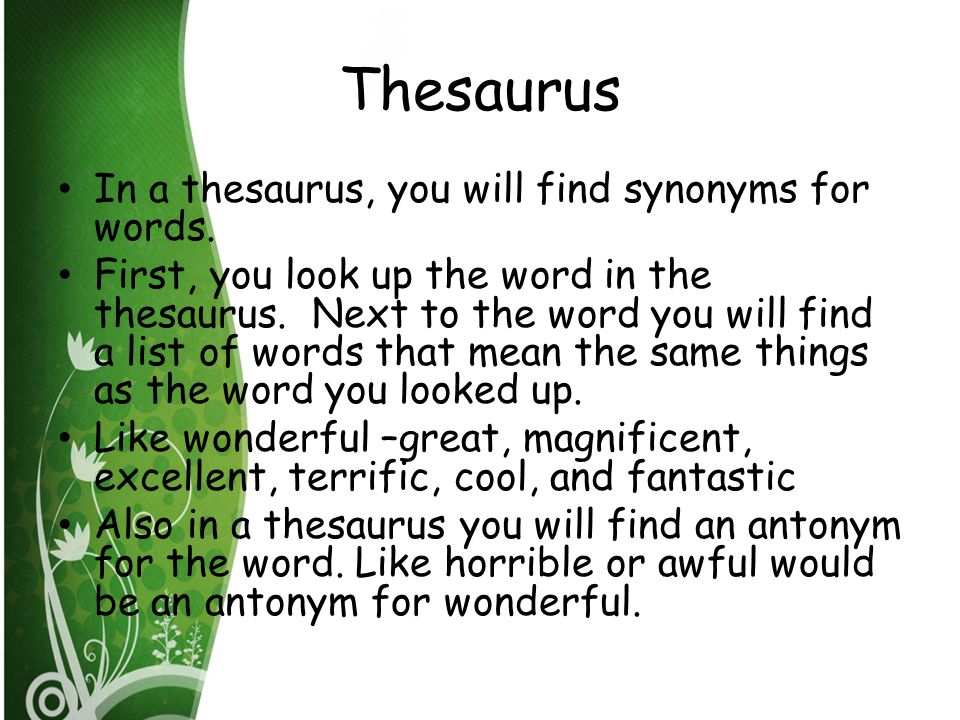 Thesaurus

• In a thesaurus, you will find synonyms for words.
• First, you look up the word in the thesaurus. Next to the word you will find a list of words that mean the same things as the word you looked up.
• Like wonderful –great, magnificent, excellent, terrific, cool, and fantastic
• Also in a thesaurus you will find an antonym for the word. Like horrible or awful would be an antonym for wonderful.